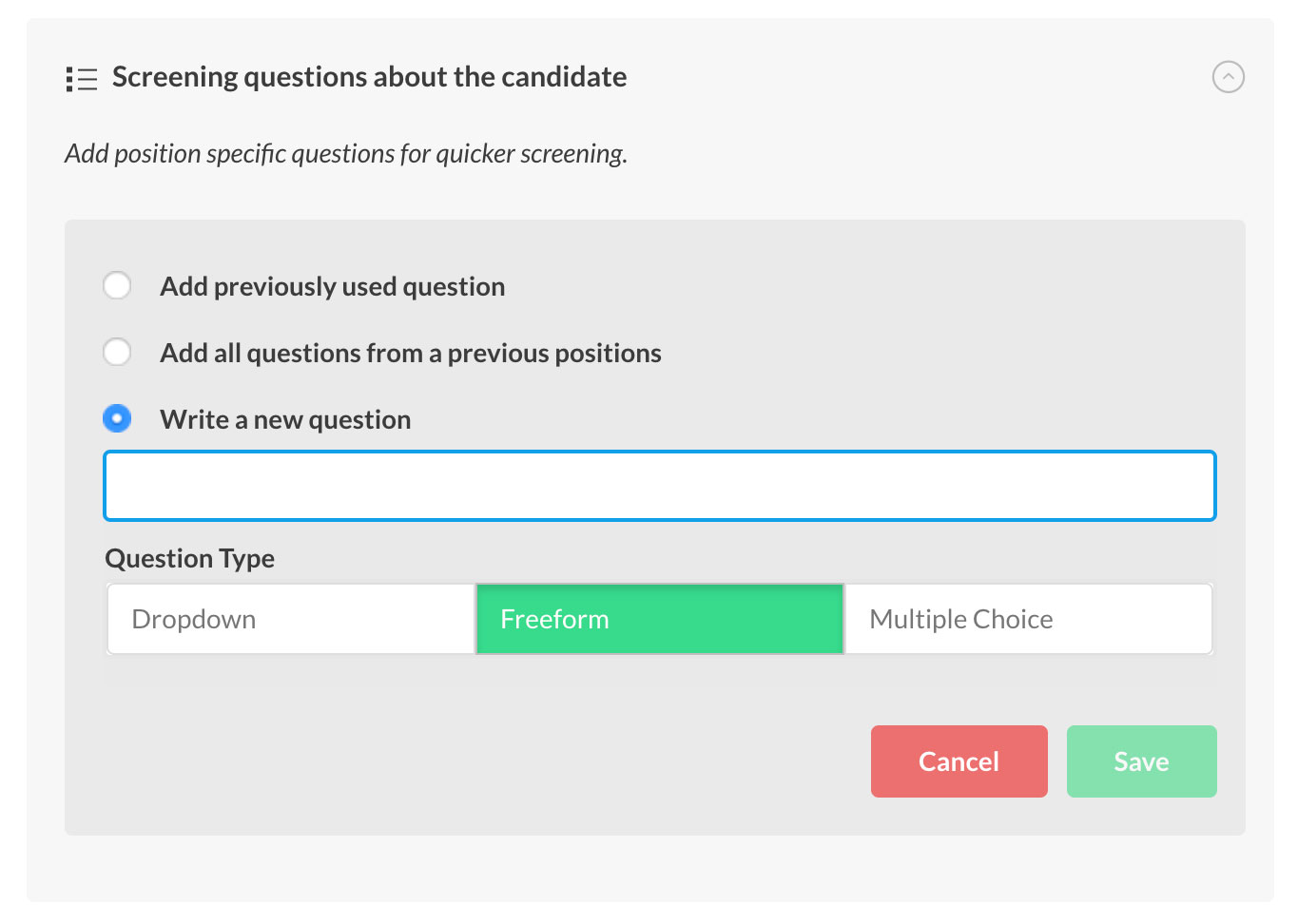 Screening questions about the candidate

Add position specific questions for quicker screening.

Add previously used question

Add all questions from a previous positions

Write a new question

Question Type

Dropdown Freeform Multiple Choice

Cancel Save